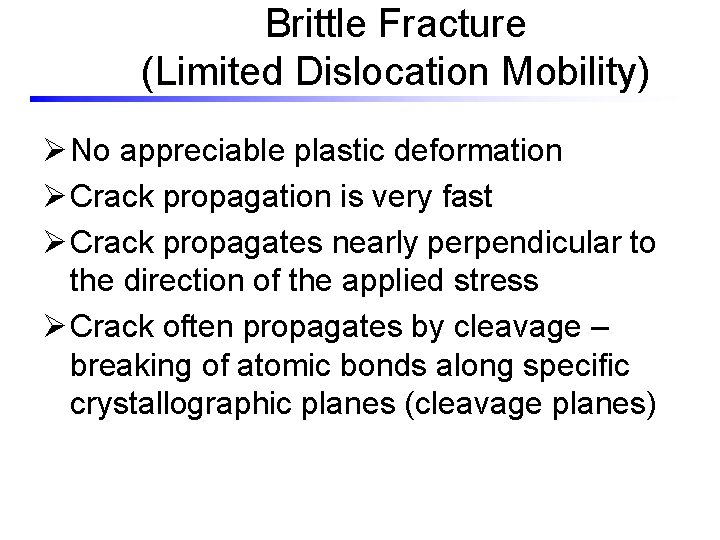 Brittle Fracture
(Limited Dislocation Mobility)

➢ No appreciable plastic deformation
➢ Crack propagation is very fast
➢ Crack propagates nearly perpendicular to the direction of the applied stress
➢ Crack often propagates by cleavage – breaking of atomic bonds along specific crystallographic planes (cleavage planes)